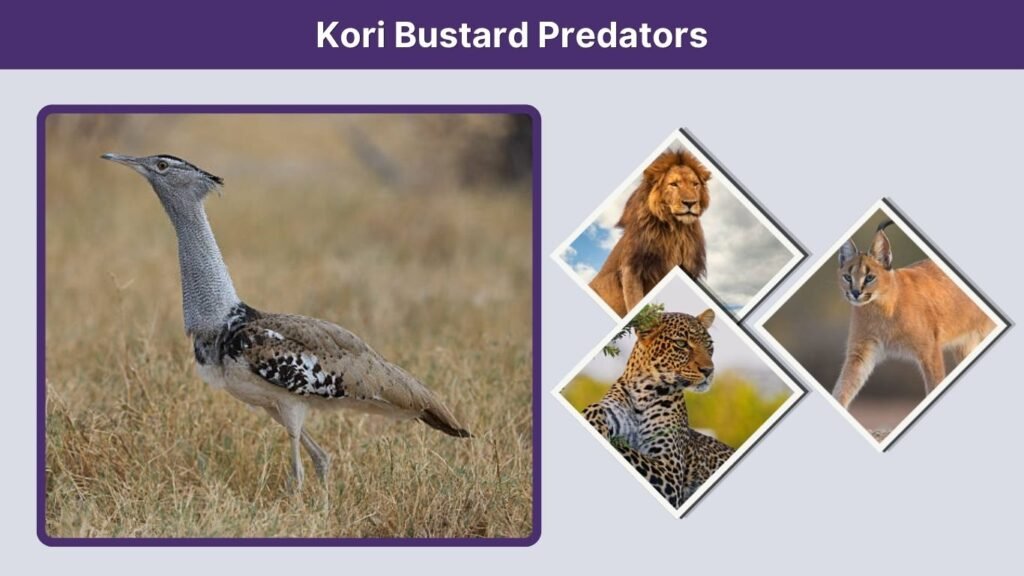 Kori Bustard Predators